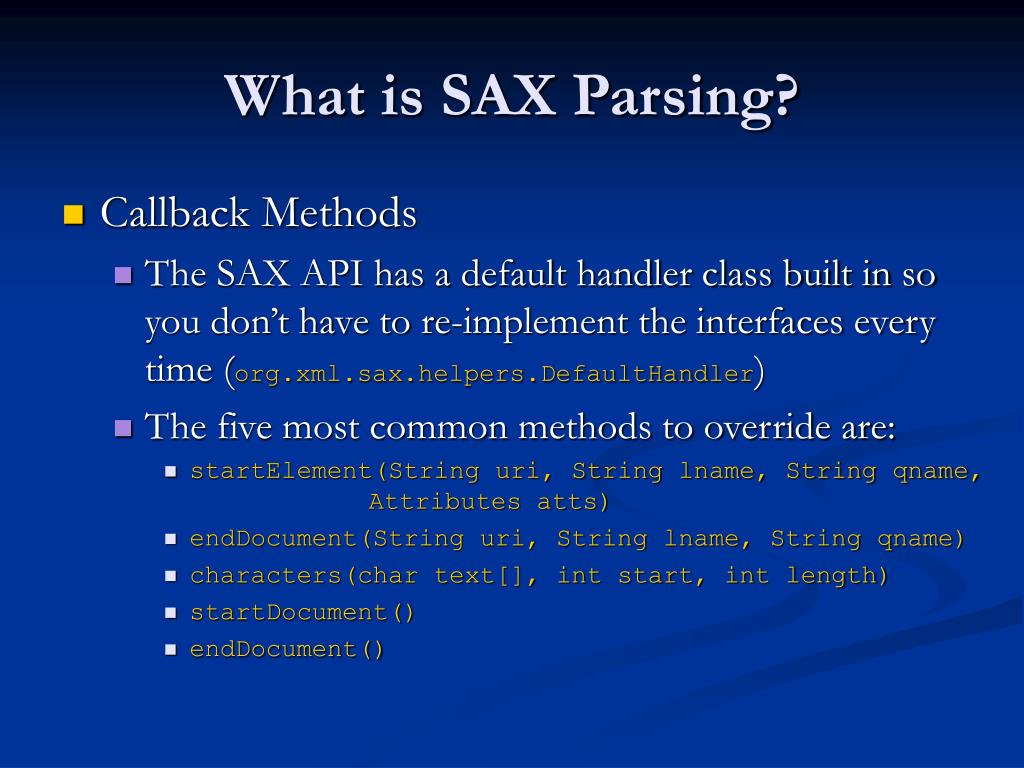 What is SAX Parsing?

Callback Methods

The SAX API has a default handler class built in so you don’t have to re-implement the interfaces every time (org.xml.sax.helpers.DefaultHandler)

The five most common methods to override are:

startElement(String uri, String lname, String qname, Attributes atts)

endDocument(String uri, String lname, String qname)

characters(char text[], int start, int length)

startDocument()

endDocument()